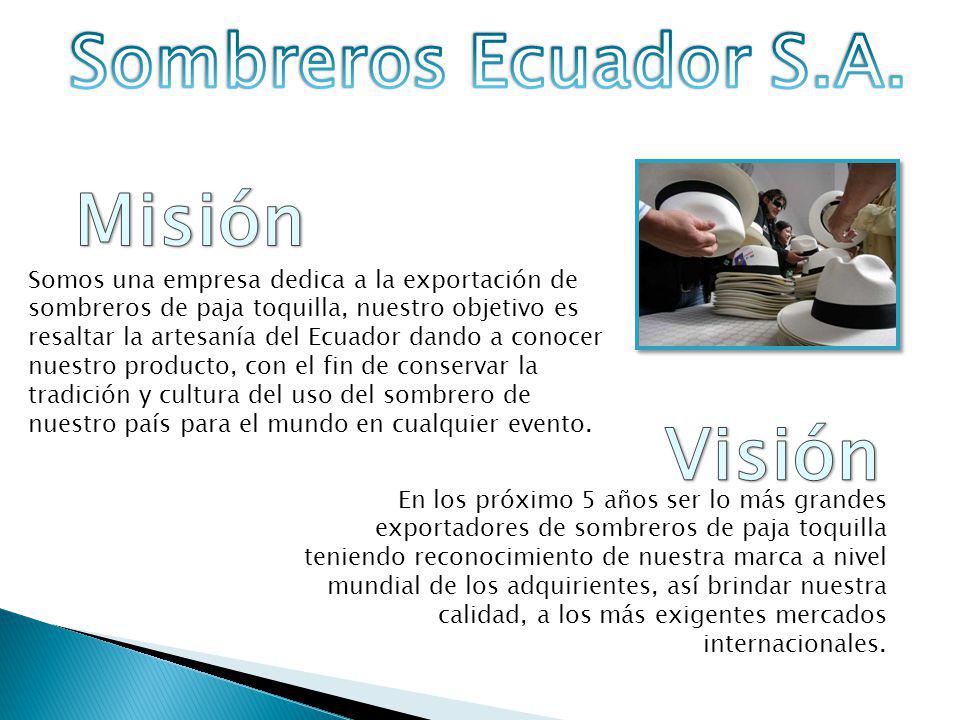 Sombreros Ecuador S.A.

Misión

Somos una empresa dedica a la exportación de sombreros de paja toquilla, nuestro objetivo es resaltar la artesanía del Ecuador dando a conocer nuestro producto, con el fin de conservar la tradición y cultura del uso del sombrero de nuestro país para el mundo en cualquier evento.

Visión

En los próximo 5 años ser lo más grandes exportadores de sombreros de paja toquilla teniendo reconocimiento de nuestra marca a nivel mundial de los adquirientes, así brindar nuestra calidad, a los más exigentes mercados internacionales.